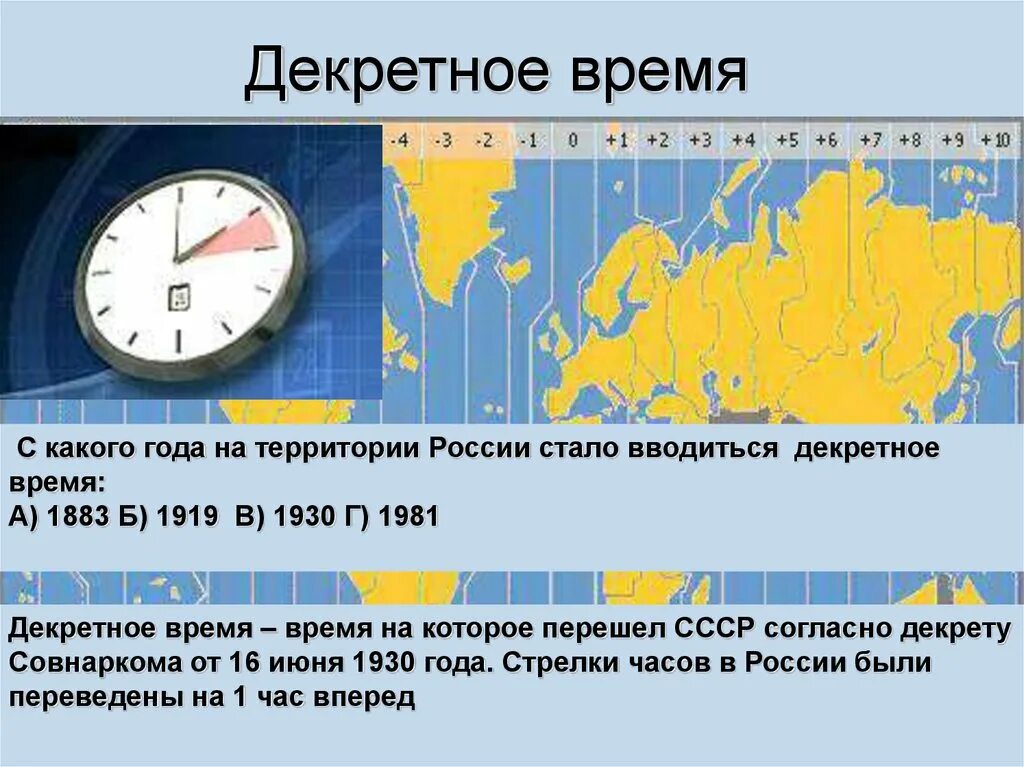 Декретное время

-4 -3 -2 -1 0 +1 +2 +3 +4 +5 +6 +7 +8 +9 +10

С какого года на территории России стало вводиться декретное время:
А) 1883 Б) 1919 В) 1930 Г) 1981

Декретное время – время на которое перешел СССР согласно декрету Совнаркома от 16 июня 1930 года. Стрелки часов в России были переведены на 1 час вперед